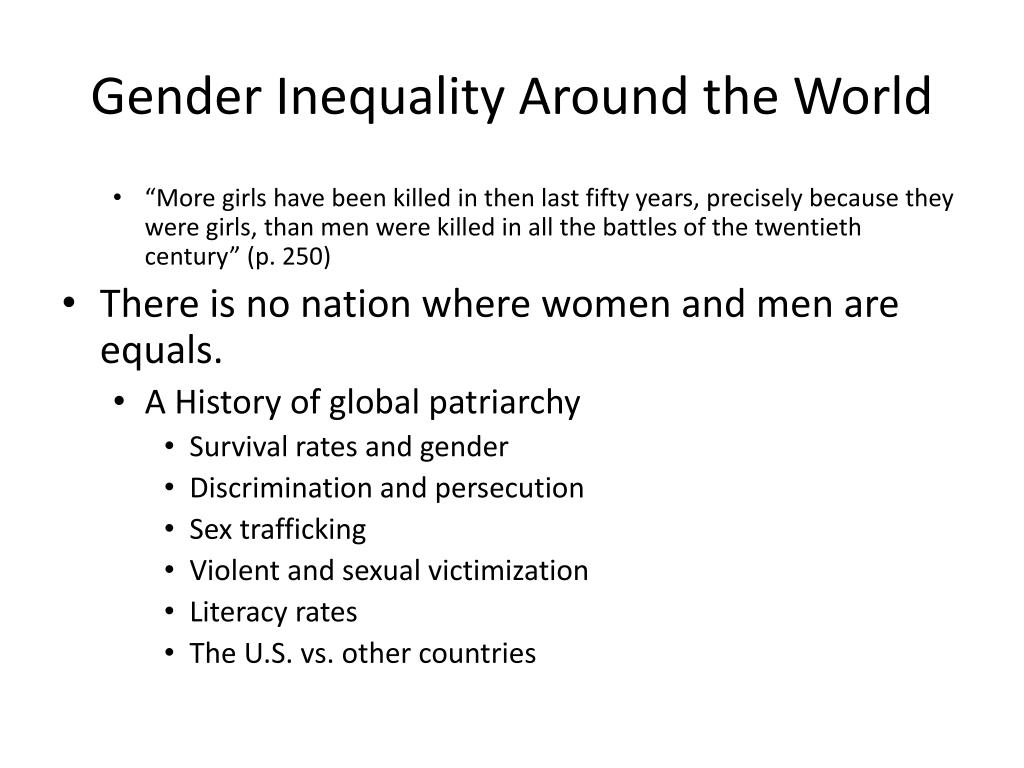 Gender Inequality Around the World

• “More girls have been killed in then last fifty years, precisely because they were girls, than men were killed in all the battles of the twentieth century” (p. 250)

• There is no nation where women and men are equals.
  • A History of global patriarchy
    • Survival rates and gender
    • Discrimination and persecution
    • Sex trafficking
    • Violent and sexual victimization
    • Literacy rates
    • The U.S. vs. other countries